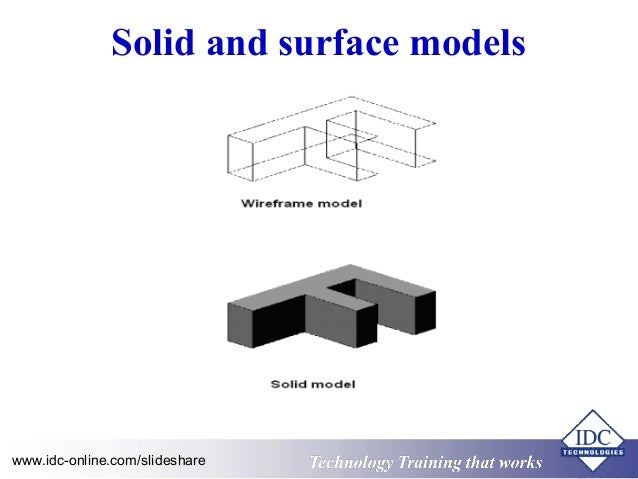 Solid and surface models

Wireframe model

Solid model

www.idc-online.com/slideshare

Technology Training that works

IDC
TECHNOLOGIES